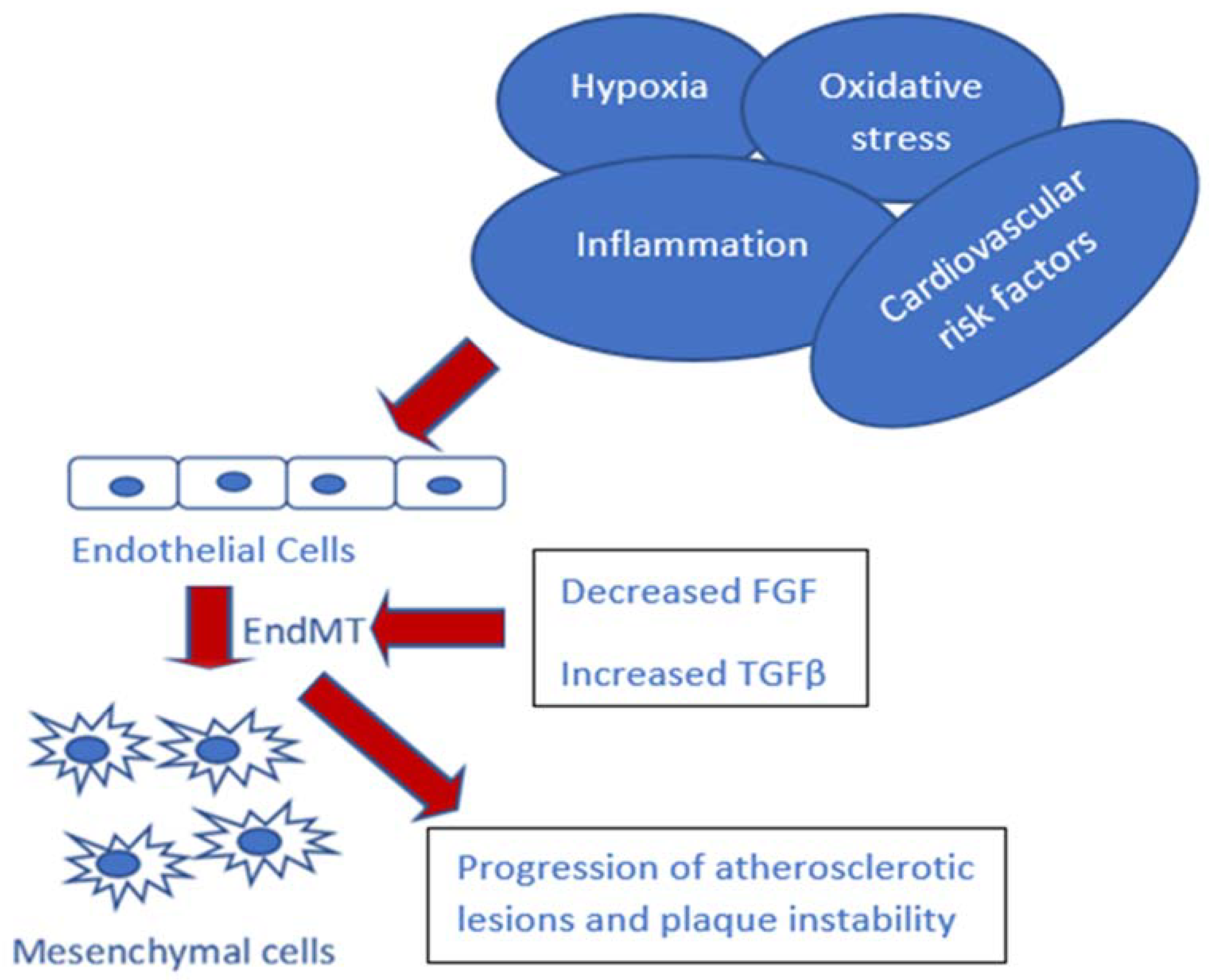 Hypoxia

Oxidative stress

Inflammation

Cardiovascular risk factors

Endothelial Cells

EndMT

Decreased FGF

Increased TGFβ

Mesenchymal cells

Progression of atherosclerotic lesions and plaque instability